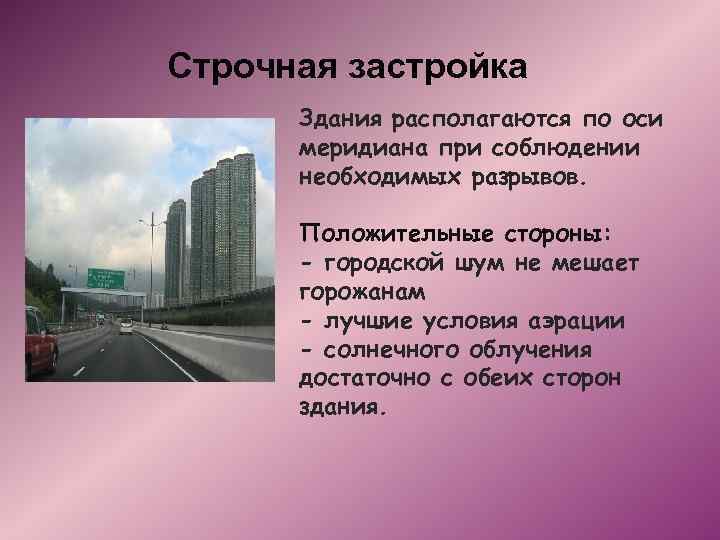 Строчная застройка

Здания располагаются по оси меридиана при соблюдении необходимых разрывов.

Положительные стороны:
- городской шум не мешает горожанам
- лучшие условия аэрации
- солнечного облучения достаточно с обеих сторон здания.